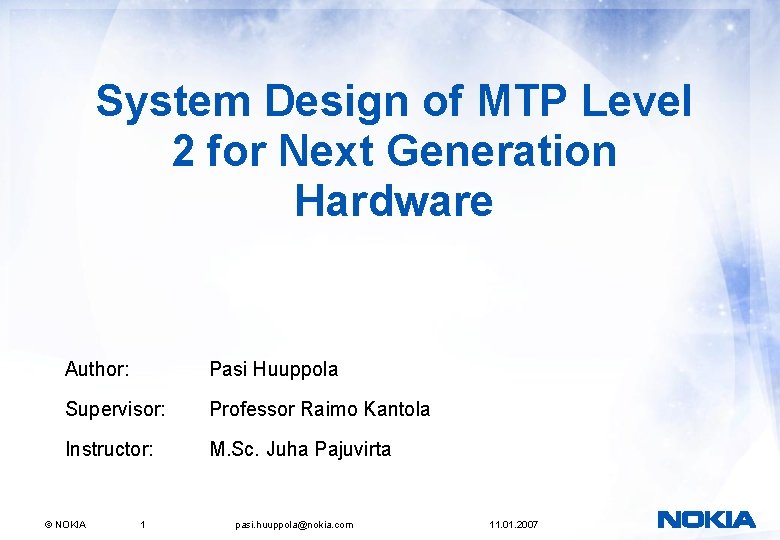 System Design of MTP Level 2 for Next Generation Hardware

Author: Pasi Huuppola

Supervisor: Professor Raimo Kantola

Instructor: M.Sc. Juha Pajuvirta

© NOKIA 1 pasi.huuppola@nokia.com 11.01.2007

NOKIA